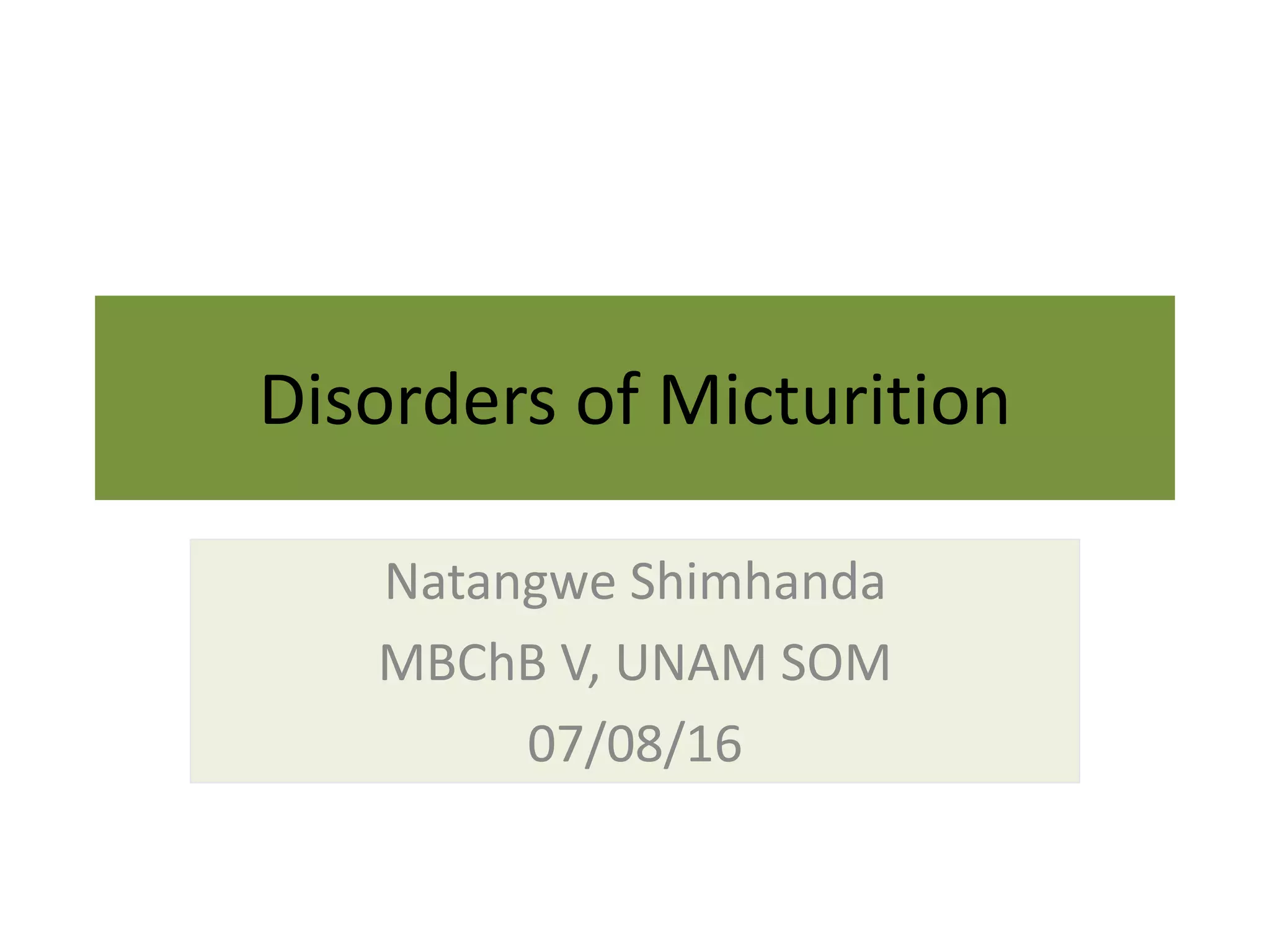 Disorders of Micturition

Natangwe Shimhanda
MBChB V, UNAM SOM
07/08/16